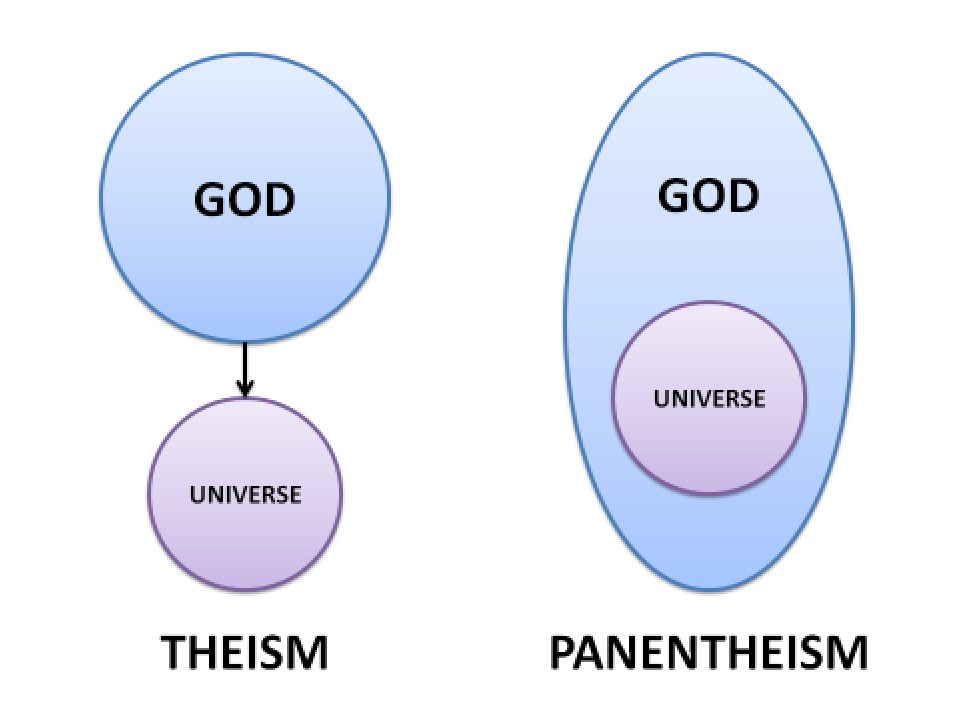 GOD

UNIVERSE

THEISM

GOD

UNIVERSE

PANENTHEISM